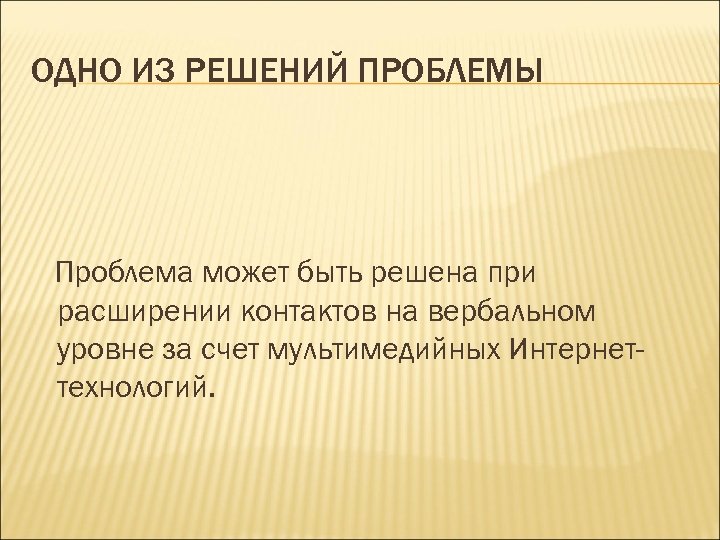 ОДНО ИЗ РЕШЕНИЙ ПРОБЛЕМЫ

Проблема может быть решена при расширении контактов на вербальном уровне за счет мультимедийных Интернет-технологий.